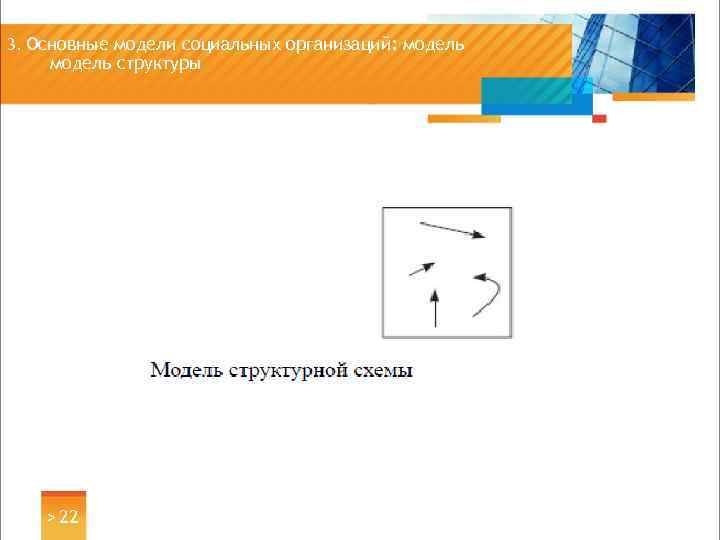 3. Основные модели социальных организаций: модель модель структуры

Модель структурной схемы

> 22